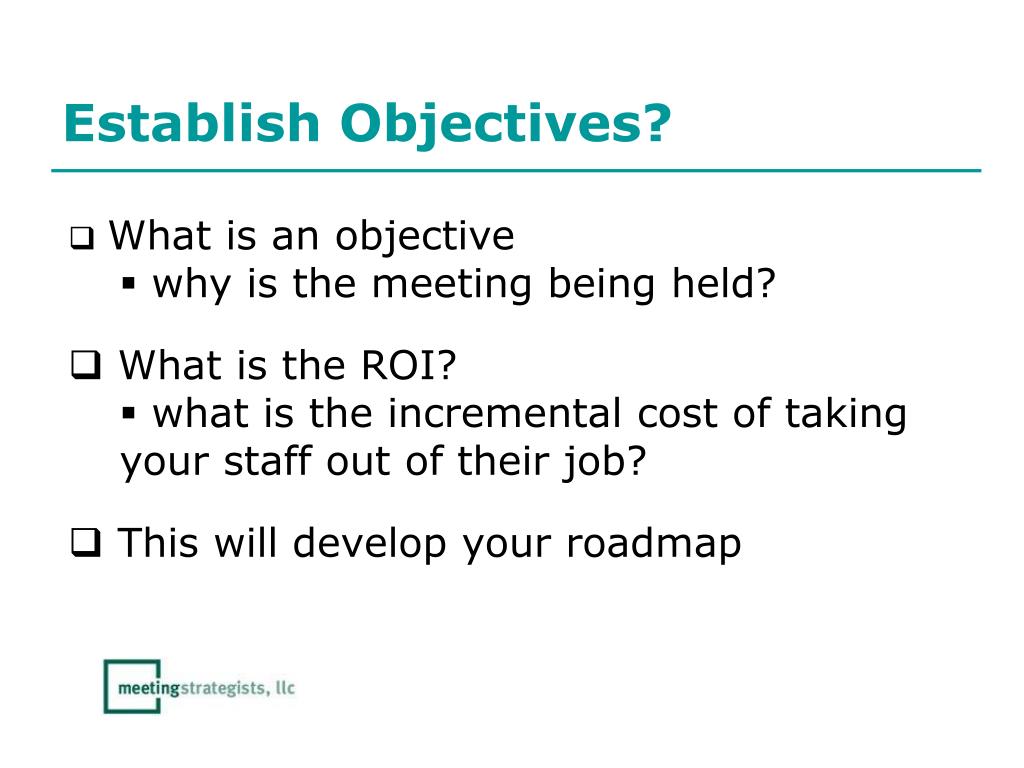 Establish Objectives?

❑ What is an objective
▪ why is the meeting being held?

❑ What is the ROI?
▪ what is the incremental cost of taking your staff out of their job?

❑ This will develop your roadmap

meetingstrategists, llc